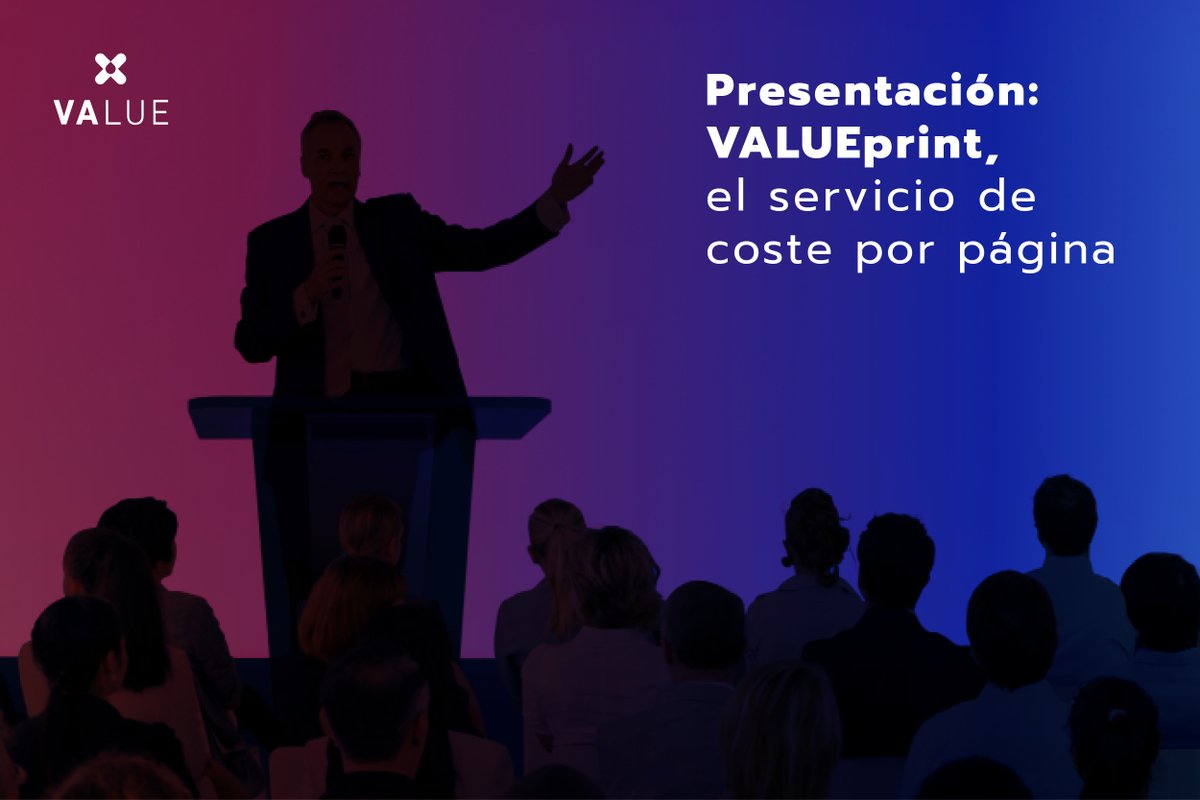 VALUE

Presentación: VALUEprint, el servicio de coste por página